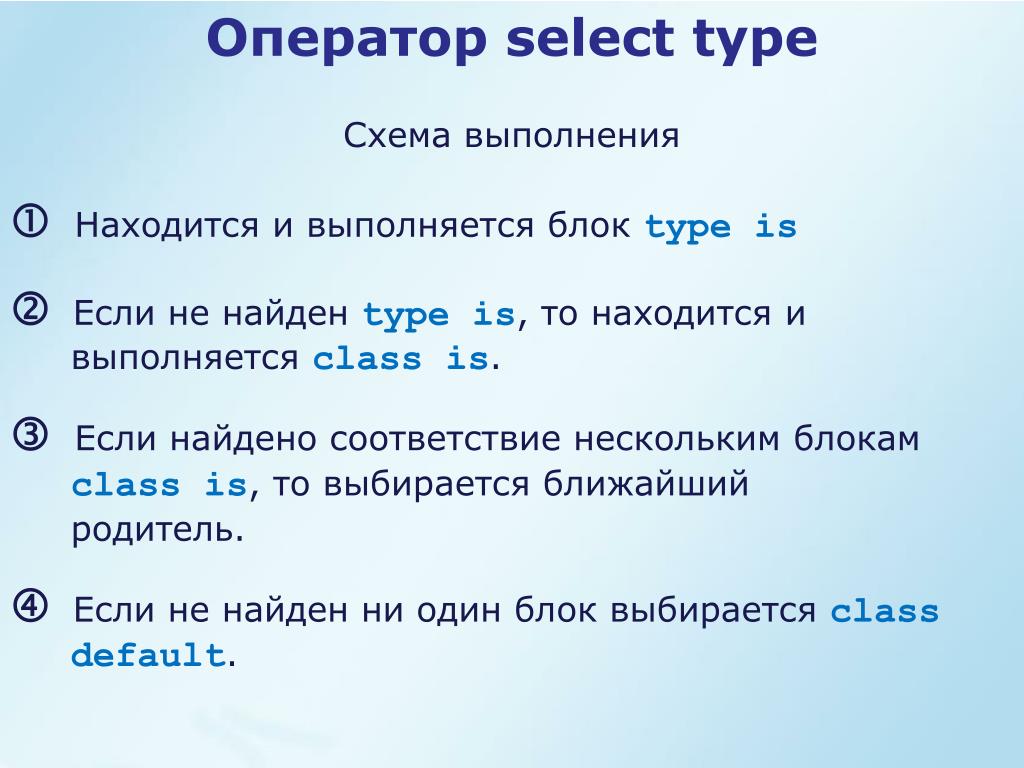 Оператор select type

Схема выполнения

① Находится и выполняется блок type is

② Если не найден type is, то находится и выполняется class is.

③ Если найдено соответствие нескольким блокам class is, то выбирается ближайший родитель.

④ Если не найден ни один блок выбирается class default.